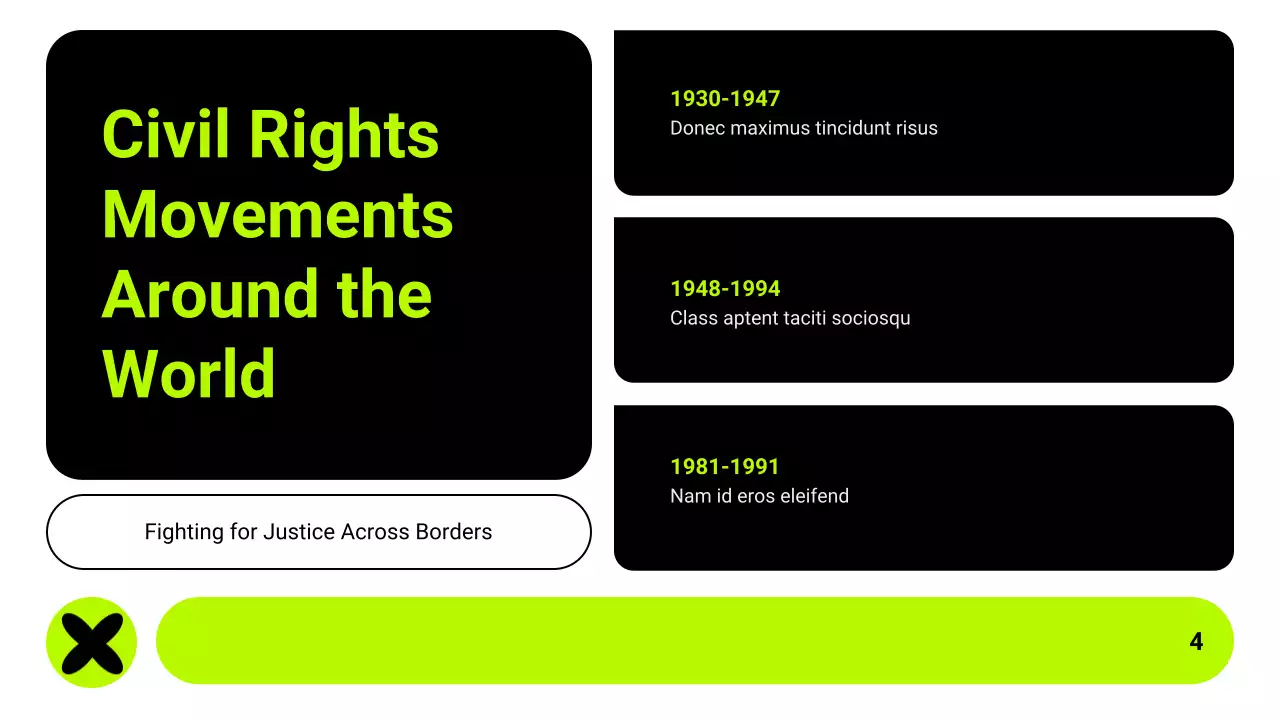 Civil Rights Movements Around the World

Fighting for Justice Across Borders

1930-1947
Donec maximus tincidunt risus

1948-1994
Class aptent taciti sociosqu

1981-1991
Nam id eros eleifend

4